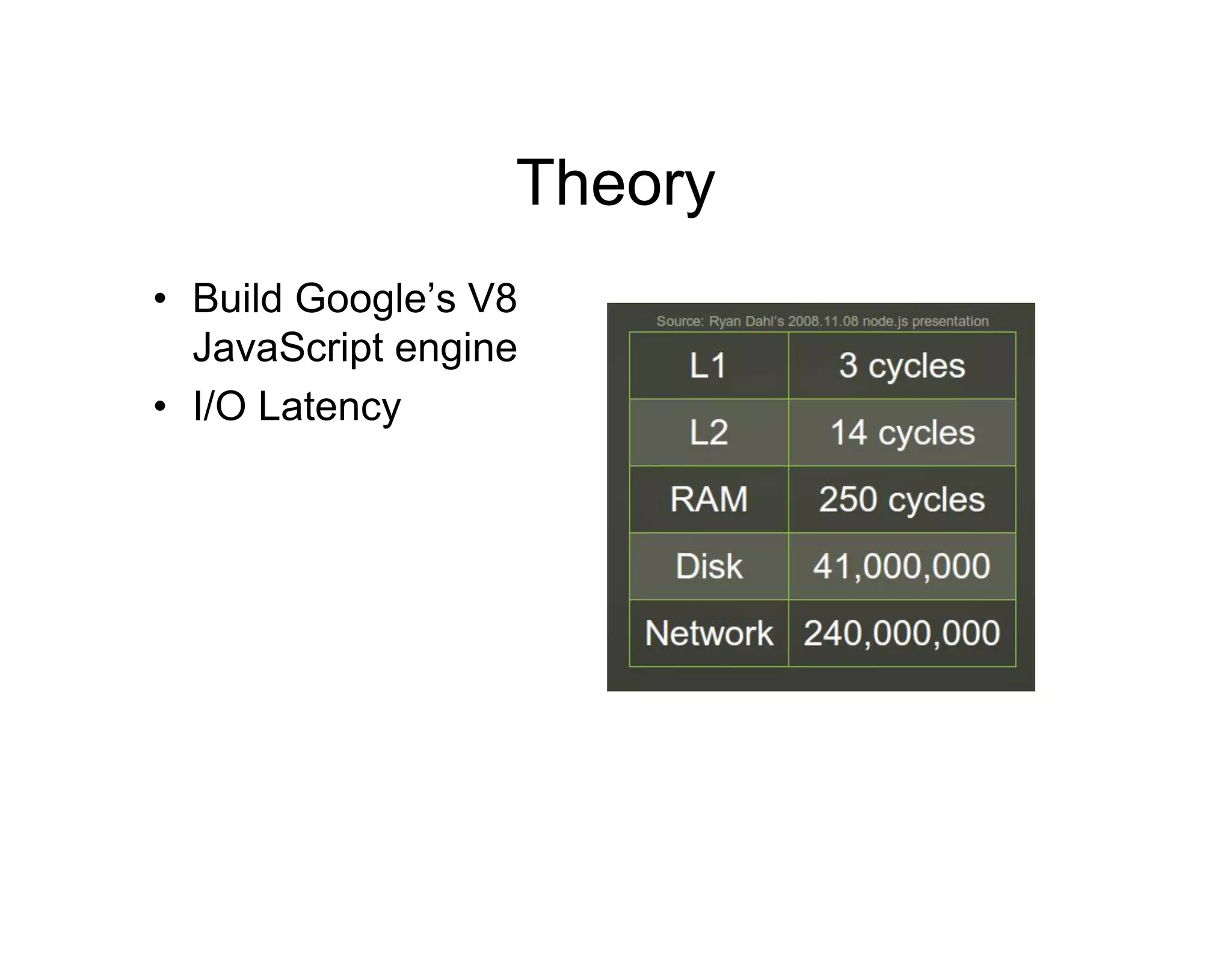 Theory

• Build Google's V8 JavaScript engine
• I/O Latency

Source: Ryan Dahl's 2008.11.08 node.js presentation

| L1 | 3 cycles |
|---|---|
| L2 | 14 cycles |
| RAM | 250 cycles |
| Disk | 41,000,000 |
| Network | 240,000,000 |